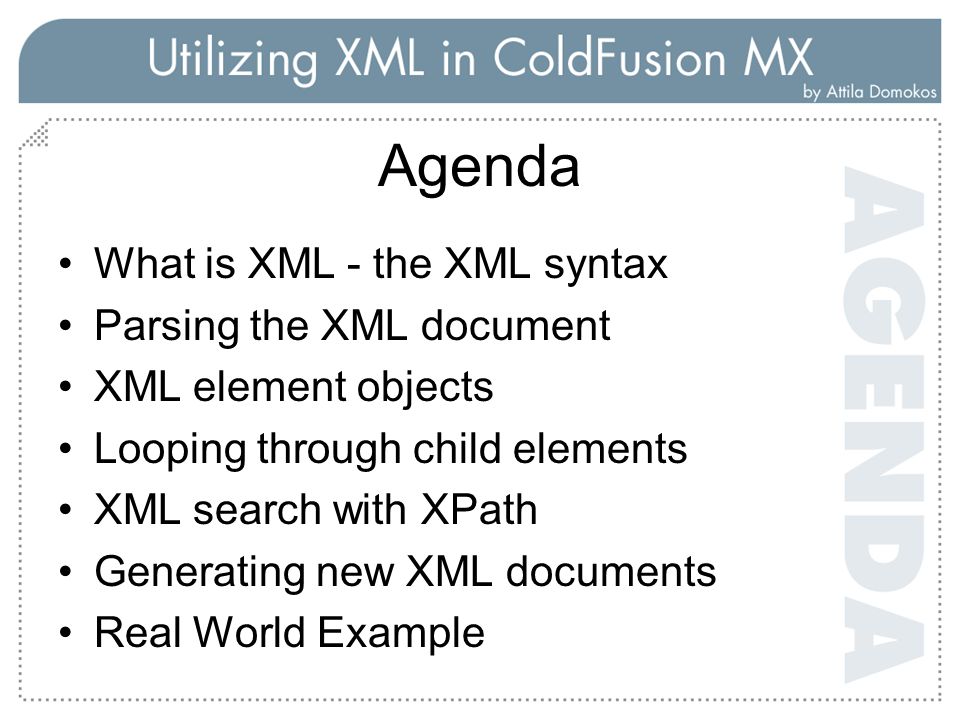 Utilizing XML in ColdFusion MX
by Attila Domokos

Agenda

• What is XML - the XML syntax
• Parsing the XML document
• XML element objects
• Looping through child elements
• XML search with XPath
• Generating new XML documents
• Real World Example

AGENDA